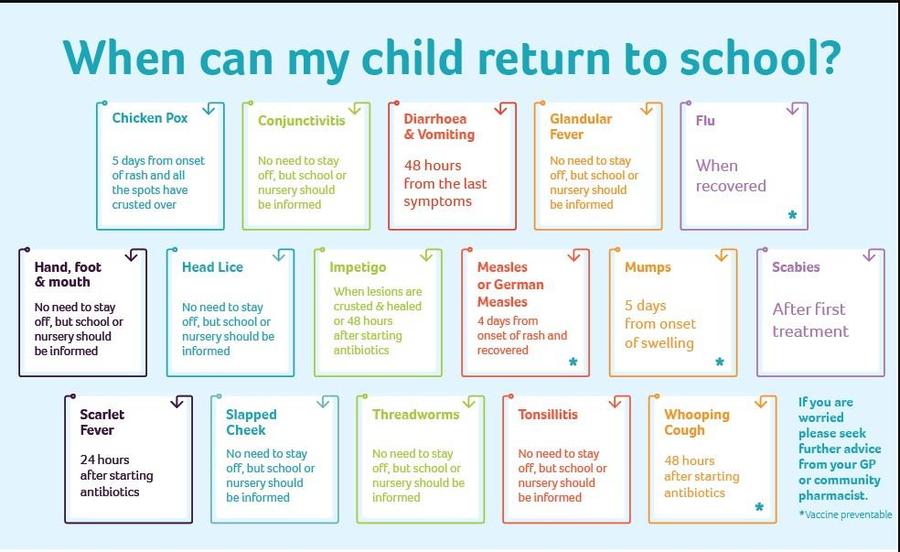 When can my child return to school?

Chicken Pox

5 days from onset of rash and all the spots have crusted over

Conjunctivitis

No need to stay off, but school or nursery should be informed

Diarrhoea & Vomiting

48 hours from the last symptoms

Glandular Fever

No need to stay off, but school or nursery should be informed

Flu

When recovered

*

Hand, foot & mouth

No need to stay off, but school or nursery should be informed

Head Lice

No need to stay off, but school or nursery should be informed

Impetigo

When lesions are crusted & healed or 48 hours after starting antibiotics

Measles or German Measles

4 days from onset of rash and recovered

*

Mumps

5 days from onset of swelling

*

Scabies

After first treatment

Scarlet Fever

24 hours after starting antibiotics

Slapped Cheek

No need to stay off, but school or nursery should be informed

Threadworms

No need to stay off, but school or nursery should be informed

Tonsillitis

No need to stay off, but school or nursery should be informed

Whooping Cough

48 hours after starting antibiotics

*

If you are worried please seek further advice from your GP or community pharmacist.

*Vaccine preventable